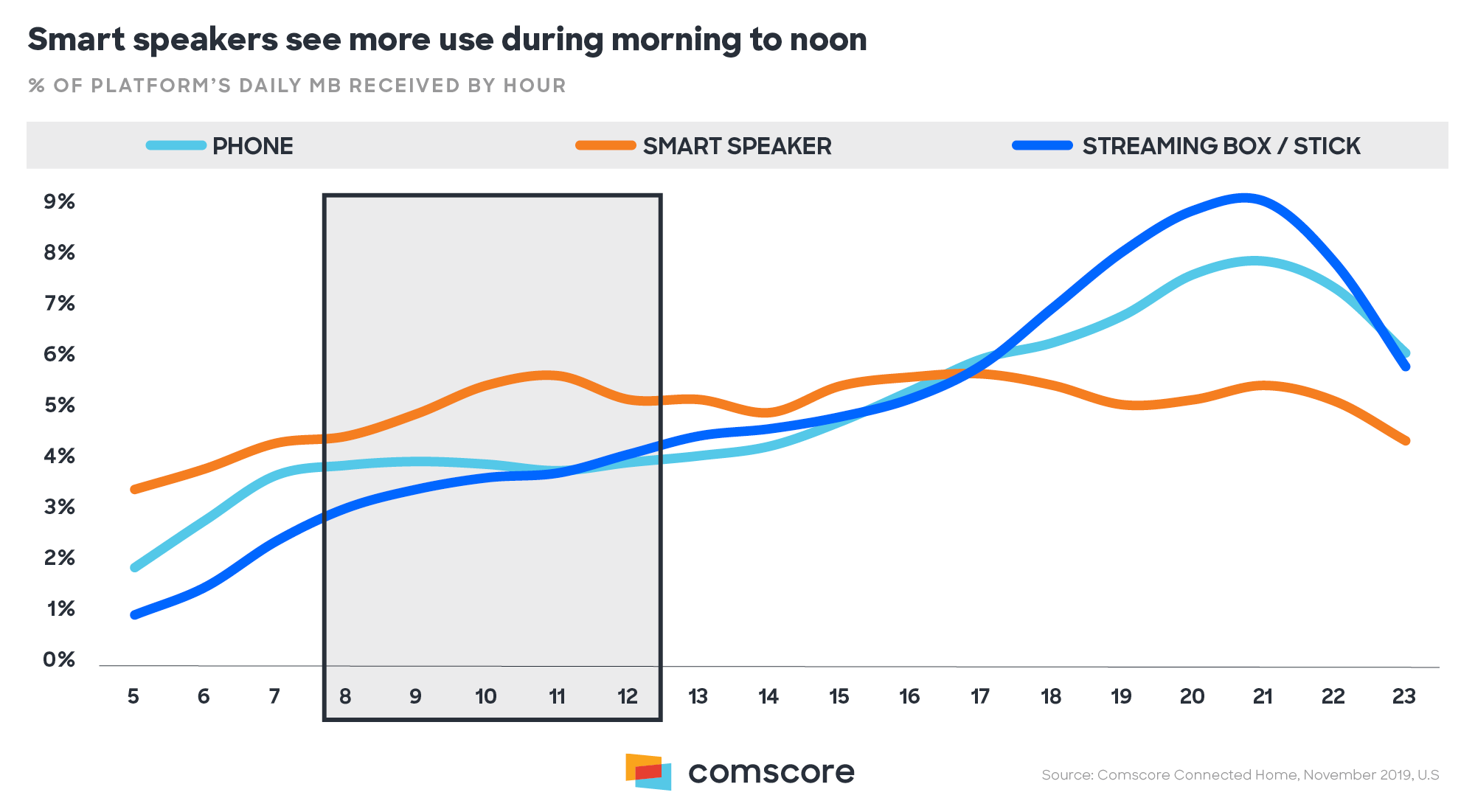 Smart speakers see more use during morning to noon

% OF PLATFORM'S DAILY MB RECEIVED BY HOUR

PHONE
SMART SPEAKER
STREAMING BOX / STICK

9%
8%
7%
6%
5%
4%
3%
2%
1%
0%

5
6
7
8
9
10
11
12
13
14
15
16
17
18
19
20
21
22
23

comscore

Source: Comscore Connected Home, November 2019, U.S